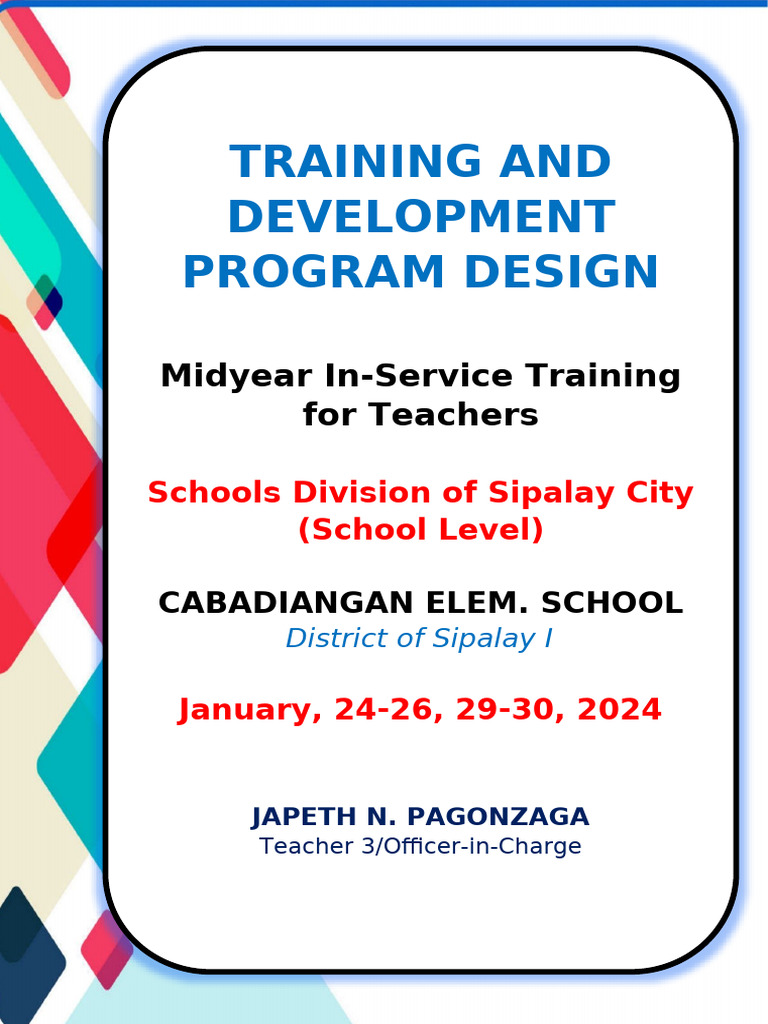 TRAINING AND DEVELOPMENT PROGRAM DESIGN

Midyear In-Service Training for Teachers

Schools Division of Sipalay City (School Level)

CABADIANGAN ELEM. SCHOOL
District of Sipalay I

January, 24-26, 29-30, 2024

JAPETH N. PAGONZAGA
Teacher 3/Officer-in-Charge